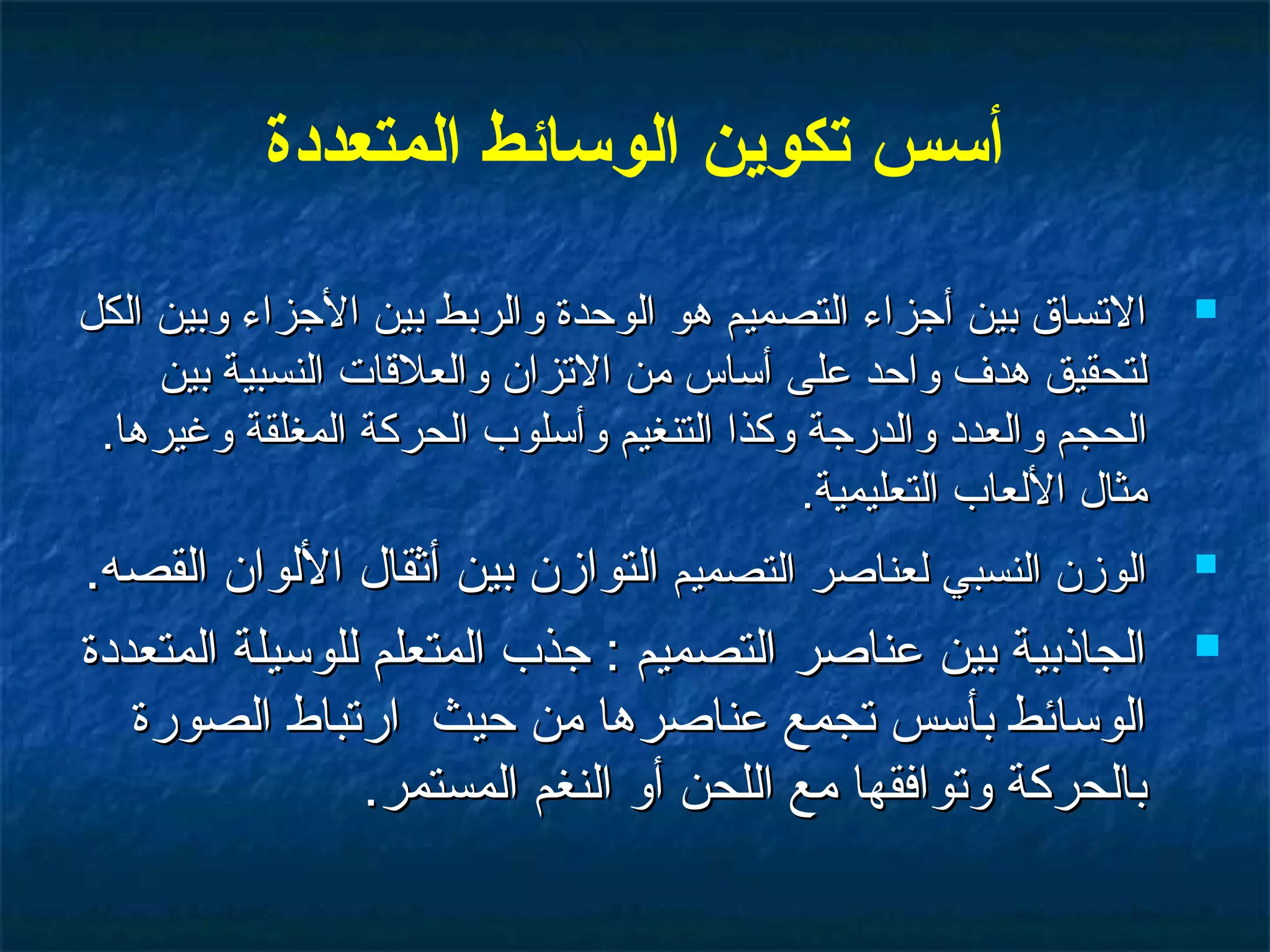 أسس تكوين الوسائط المتعددة

الاتساق بين أجزاء التصميم هو الوحدة والربط بين الأجزاء وبين الكل لتحقيق هدف واحد على أساس من الاتزان والعلاقات النسبية بين الحجم والعدد والدرجة وكذا التنغيم وأسلوب الحركة المغلقة وغيرها. مثال الألعاب التعليمية.

الوزن النسبي لعناصر التصميم التوازن بين أثقال الألوان القصه.

الجاذبية بين عناصر التصميم : جذب المتعلم للوسيلة المتعددة الوسائط بأسس تجمع عناصرها من حيث ارتباط الصورة بالحركة وتوافقها مع اللحن أو النغم المستمر.